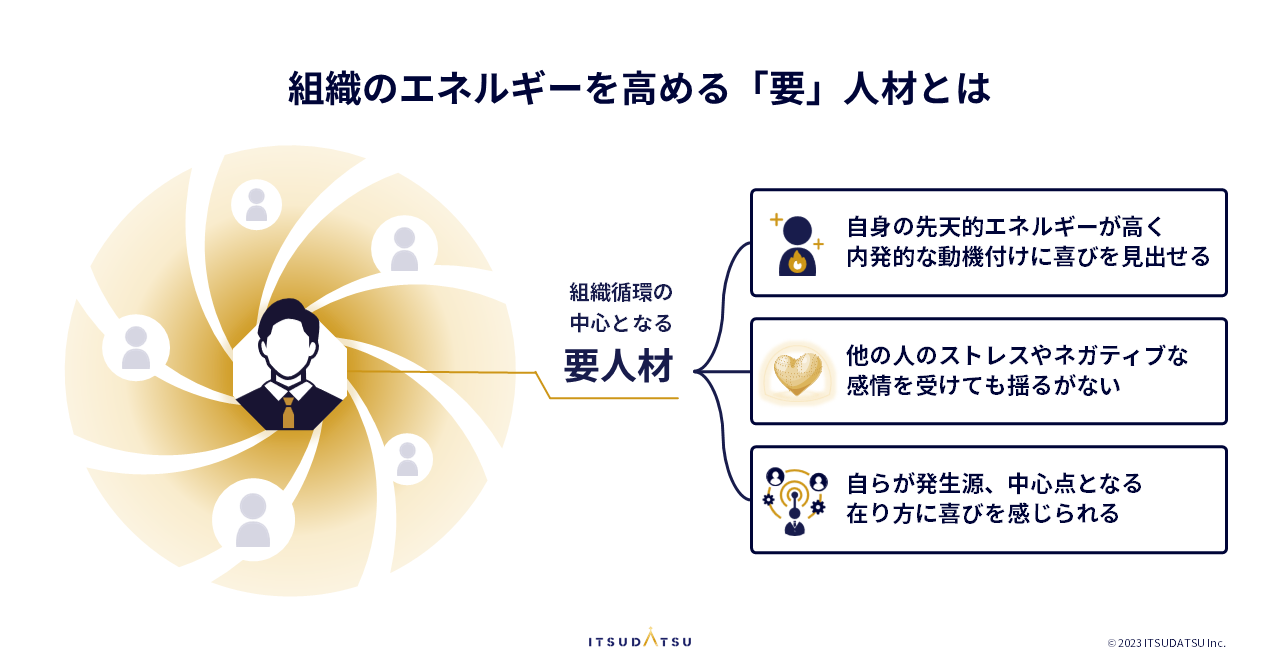 組織のエネルギーを高める「要」人材とは

組織循環の
中心となる
要人材

自身の先天的エネルギーが高く
内発的な動機付けに喜びを見出せる

他の人のストレスやネガティブな
感情を受けても揺るがない

自らが発生源、中心点となる
在り方に喜びを感じられる

ITSUDATSU

© 2023 ITSUDATSU Inc.